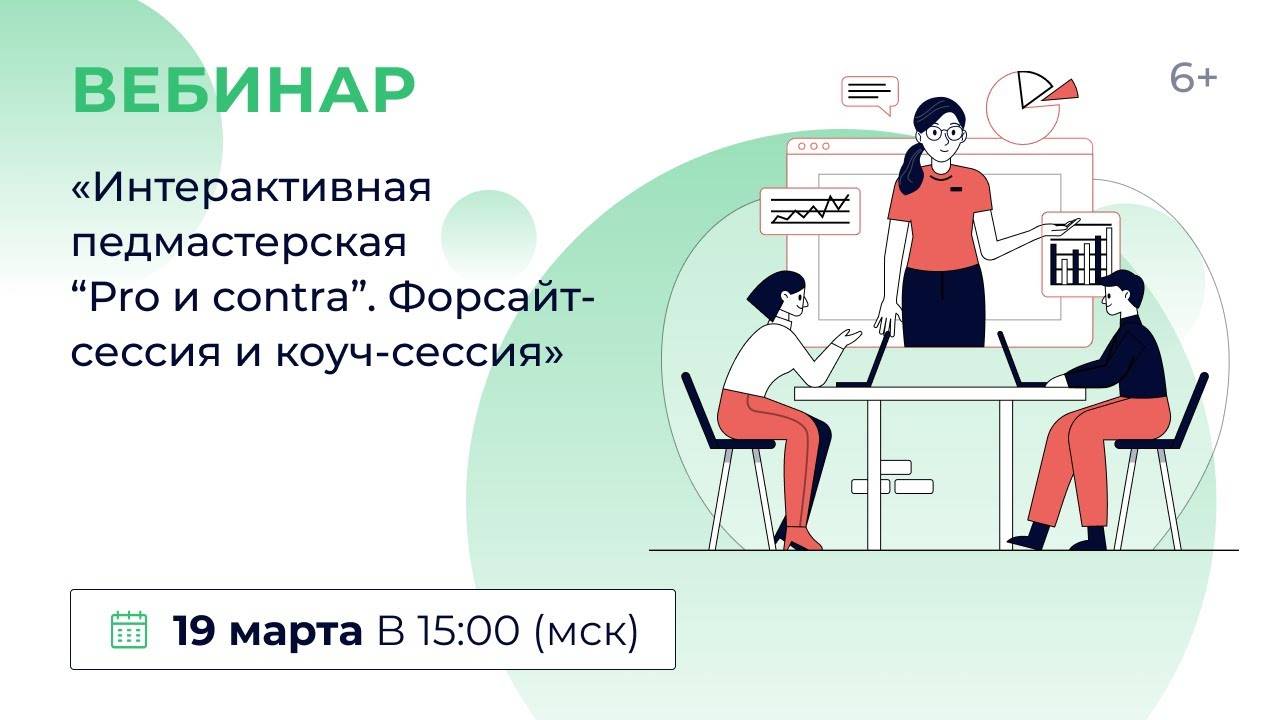 ВЕБИНАР

6+

«Интерактивная педмастерская “Pro и contra”. Форсайт-сессия и коуч-сессия»

19 марта В 15:00 (мск)